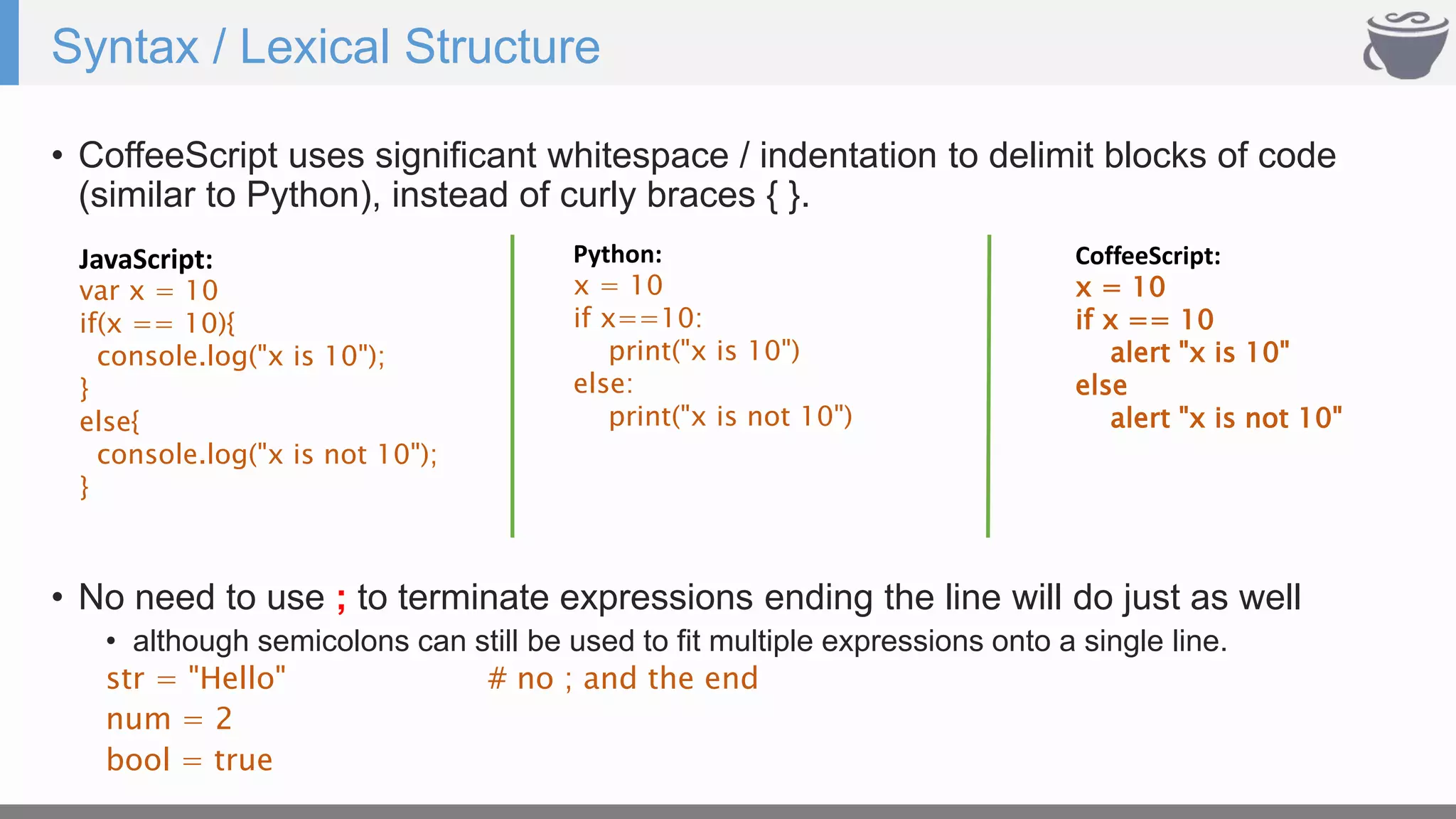 Syntax / Lexical Structure

• CoffeeScript uses significant whitespace / indentation to delimit blocks of code (similar to Python), instead of curly braces { }.

JavaScript:
var x = 10
if(x == 10){
  console.log("x is 10");
}
else{
  console.log("x is not 10");
}

Python:
x = 10
if x==10:
    print("x is 10")
else:
    print("x is not 10")

CoffeeScript:
x = 10
if x == 10
    alert "x is 10"
else
    alert "x is not 10"

• No need to use ; to terminate expressions ending the line will do just as well
  • although semicolons can still be used to fit multiple expressions onto a single line.

str = "Hello"     # no ; and the end
num = 2
bool = true